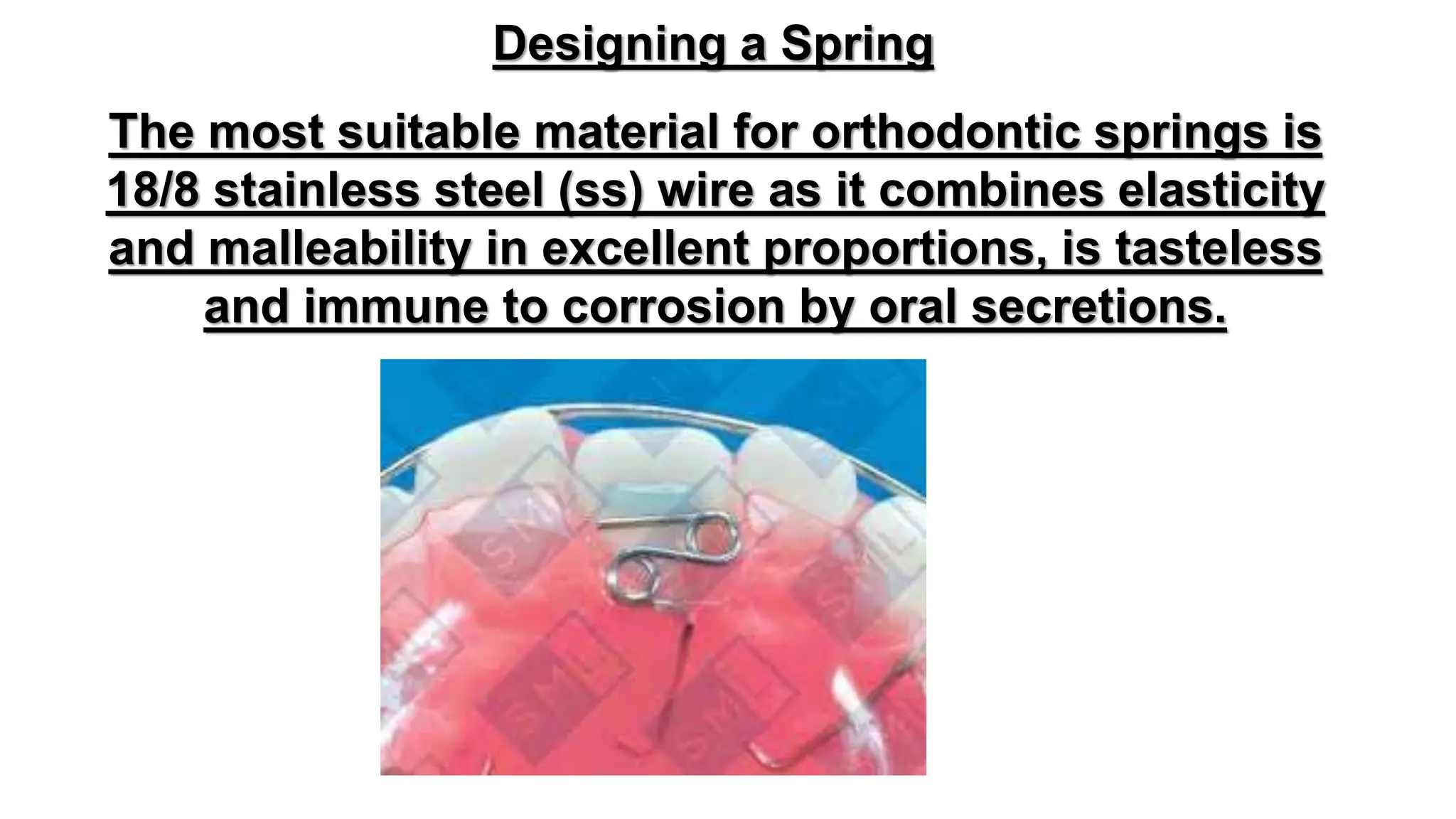 Designing a Spring

The most suitable material for orthodontic springs is 18/8 stainless steel (ss) wire as it combines elasticity and malleability in excellent proportions, is tasteless and immune to corrosion by oral secretions.